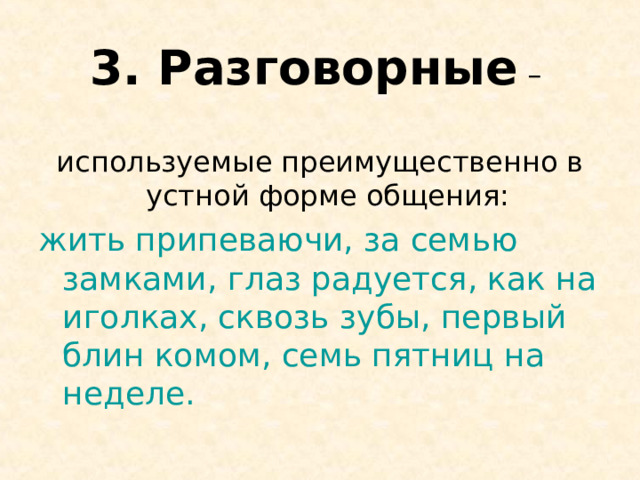 3. Разговорные –

используемые преимущественно в устной форме общения:

жить припеваючи, за семью замками, глаз радуется, как на иголках, сквозь зубы, первый блин комом, семь пятниц на неделе.